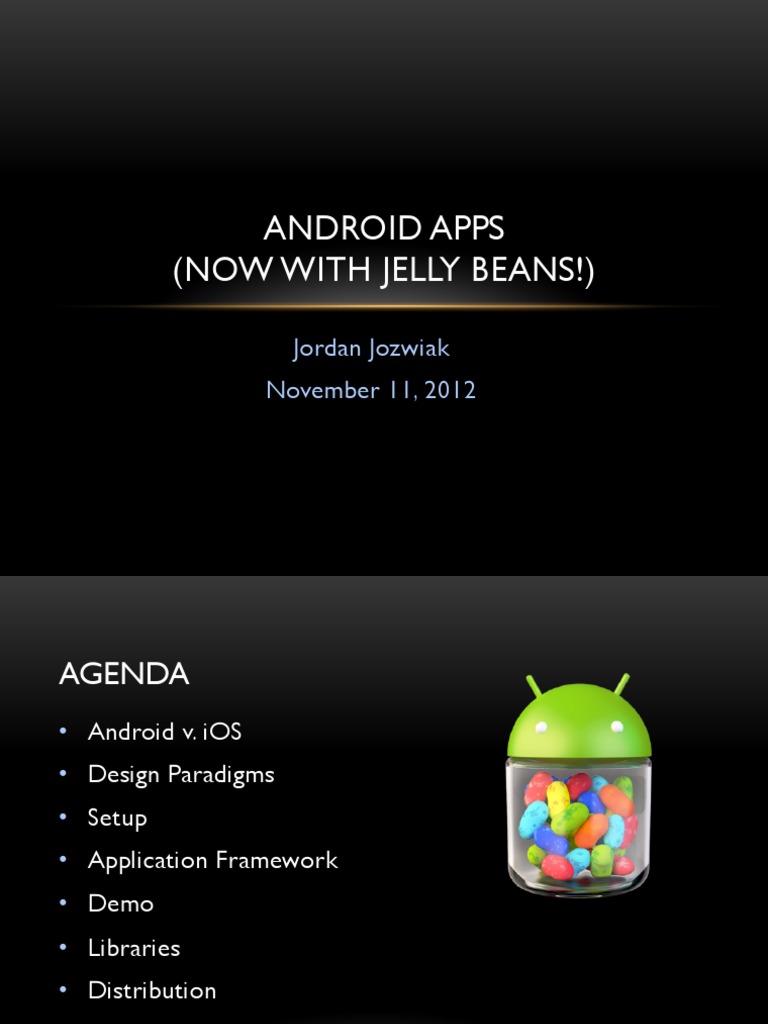 ANDROID APPS
(NOW WITH JELLY BEANS!)

Jordan Jozwiak
November 11, 2012

AGENDA

• Android v. iOS
• Design Paradigms
• Setup
• Application Framework
• Demo
• Libraries
• Distribution